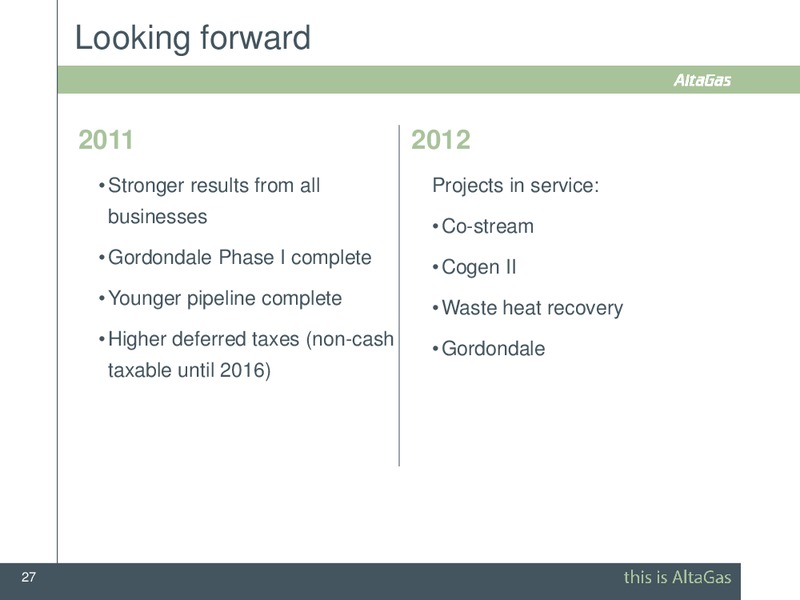 Looking forward

AltaGas

2011

• Stronger results from all businesses

• Gordondale Phase I complete

• Younger pipeline complete

• Higher deferred taxes (non-cash taxable until 2016)

2012

Projects in service:

• Co-stream

• Cogen II

• Waste heat recovery

• Gordondale

27

this is AltaGas